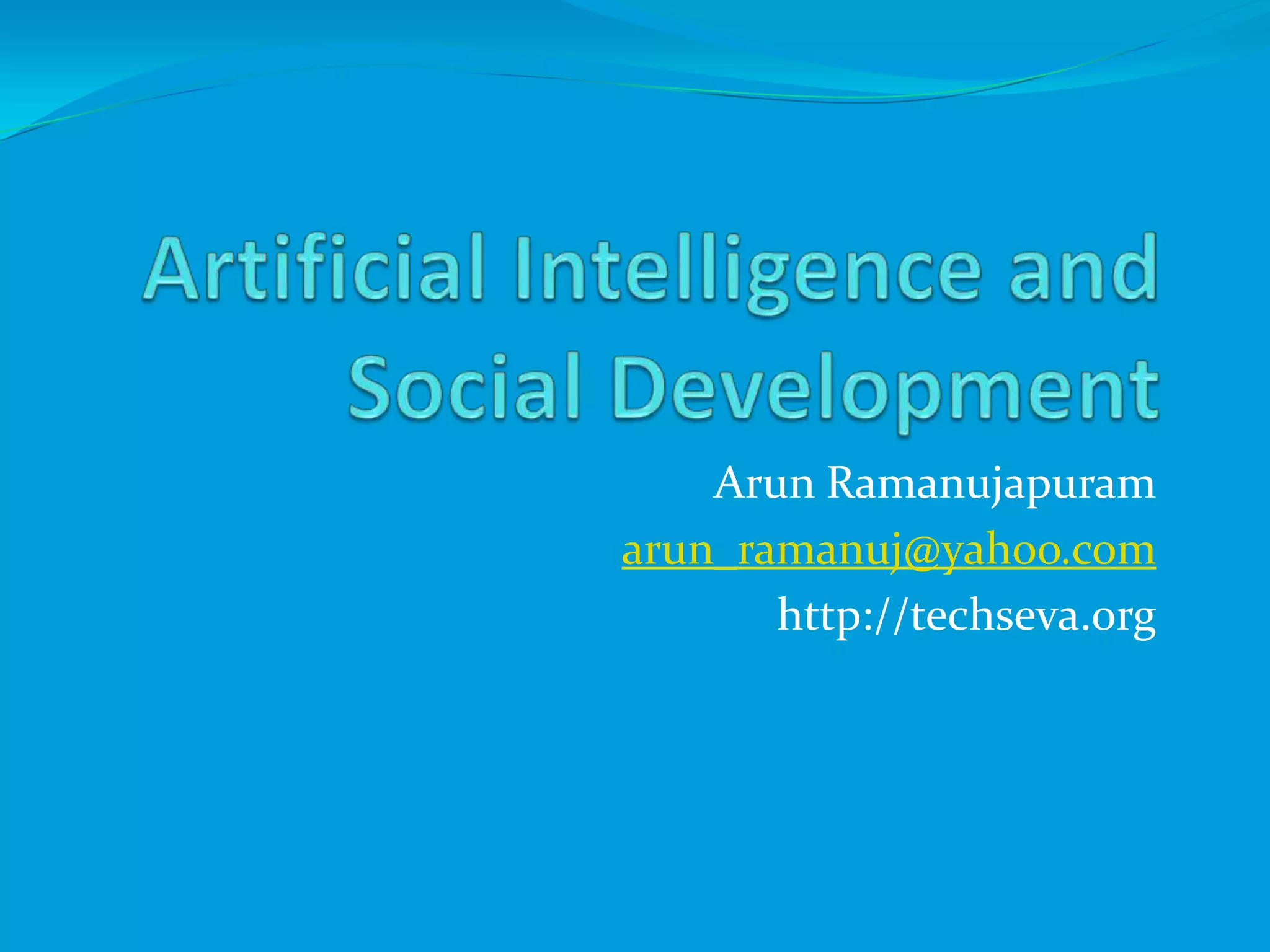 Artificial Intelligence and Social Development

Arun Ramanujapuram
arun_ramanuj@yahoo.com
http://techseva.org